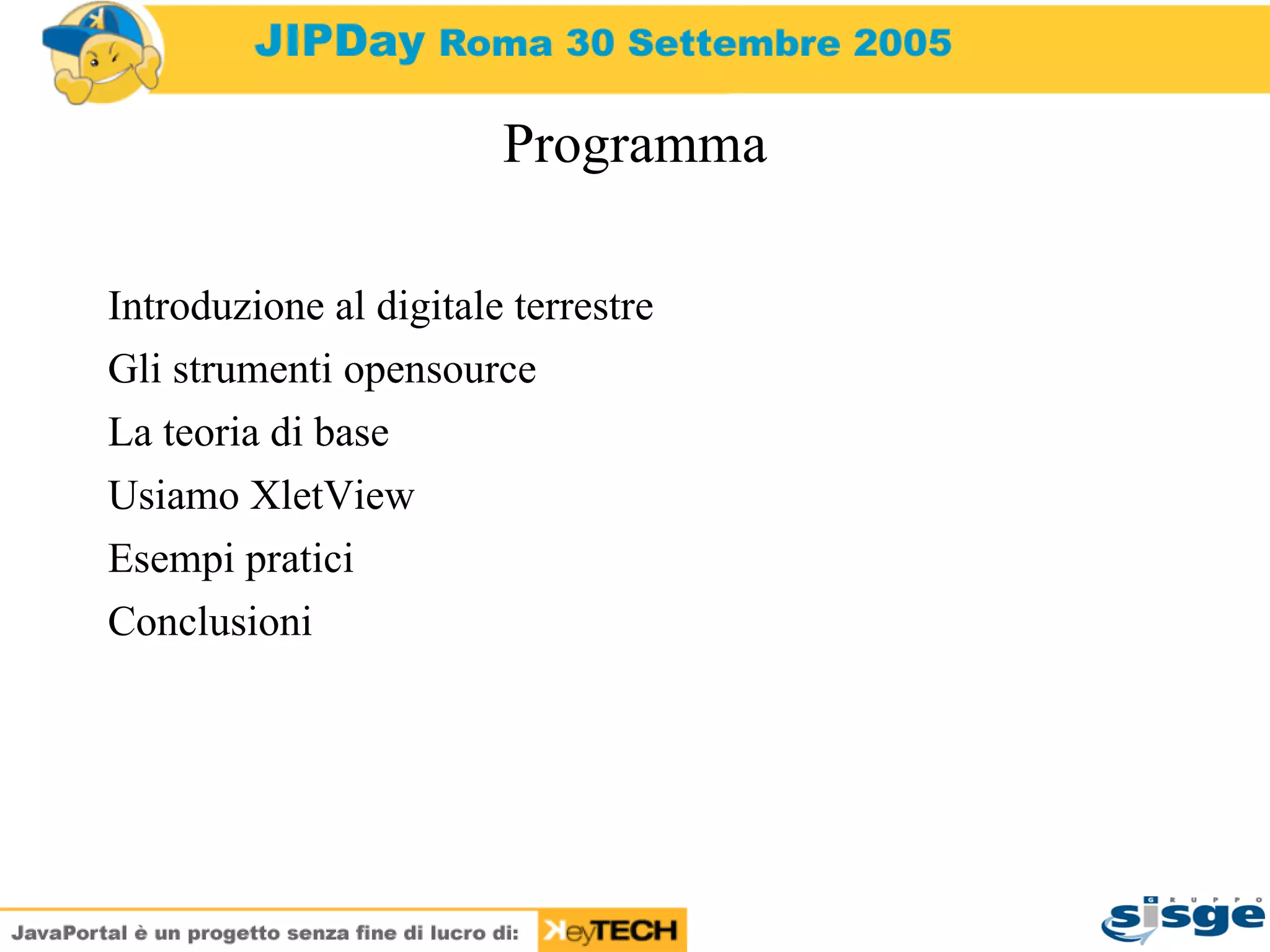 JIPDay Roma 30 Settembre 2005

Programma

Introduzione al digitale terrestre

Gli strumenti opensource

La teoria di base

Usiamo XletView

Esempi pratici

Conclusioni

JavaPortal è un progetto senza fine di lucro di: KeyTECH

GRUPPO sisge